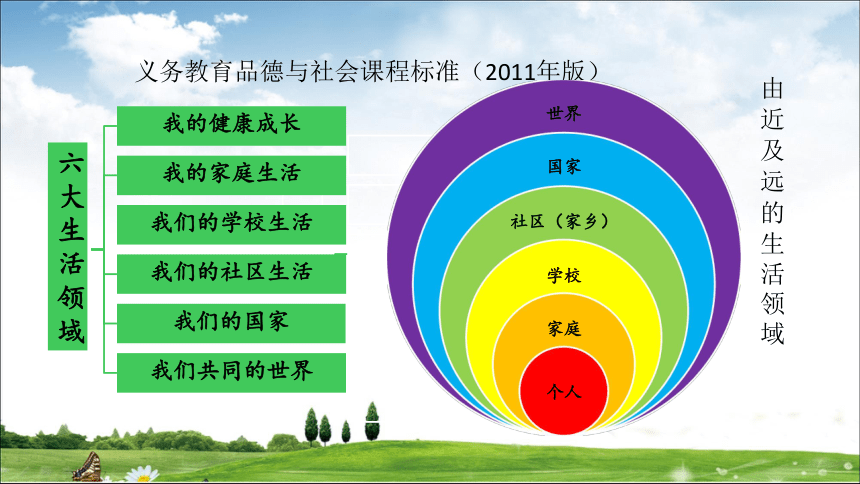 义务教育品德与社会课程标准（2011年版）

六大生活领域

我的健康成长

我的家庭生活

我们的学校生活

我们的社区生活

我们的国家

我们共同的世界

世界

国家

社区（家乡）

学校

家庭

个人

由近及远的生活领域